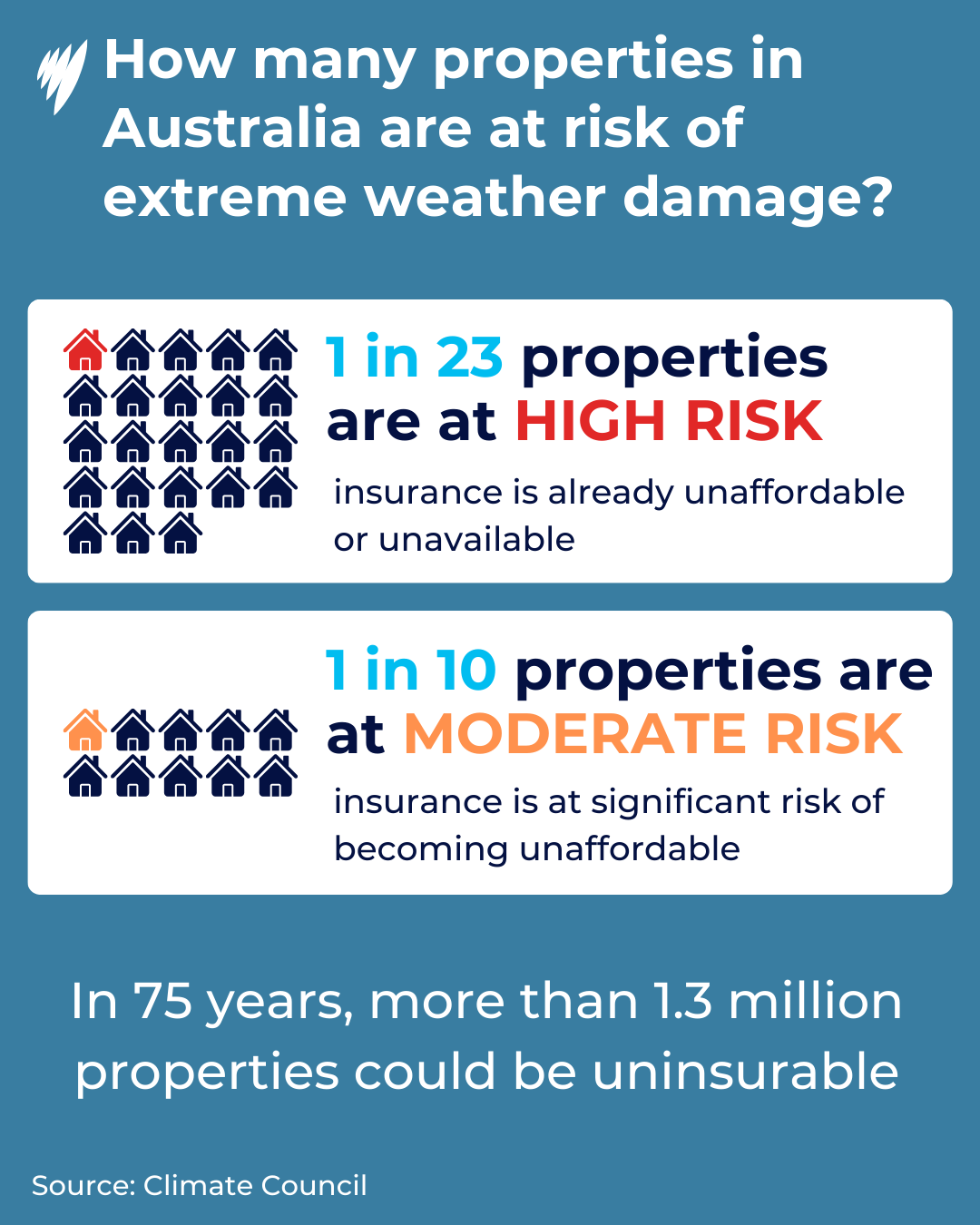 How many properties in Australia are at risk of extreme weather damage?

1 in 23 properties are at HIGH RISK

insurance is already unaffordable or unavailable

1 in 10 properties are at MODERATE RISK

insurance is at significant risk of becoming unaffordable

In 75 years, more than 1.3 million properties could be uninsurable

Source: Climate Council